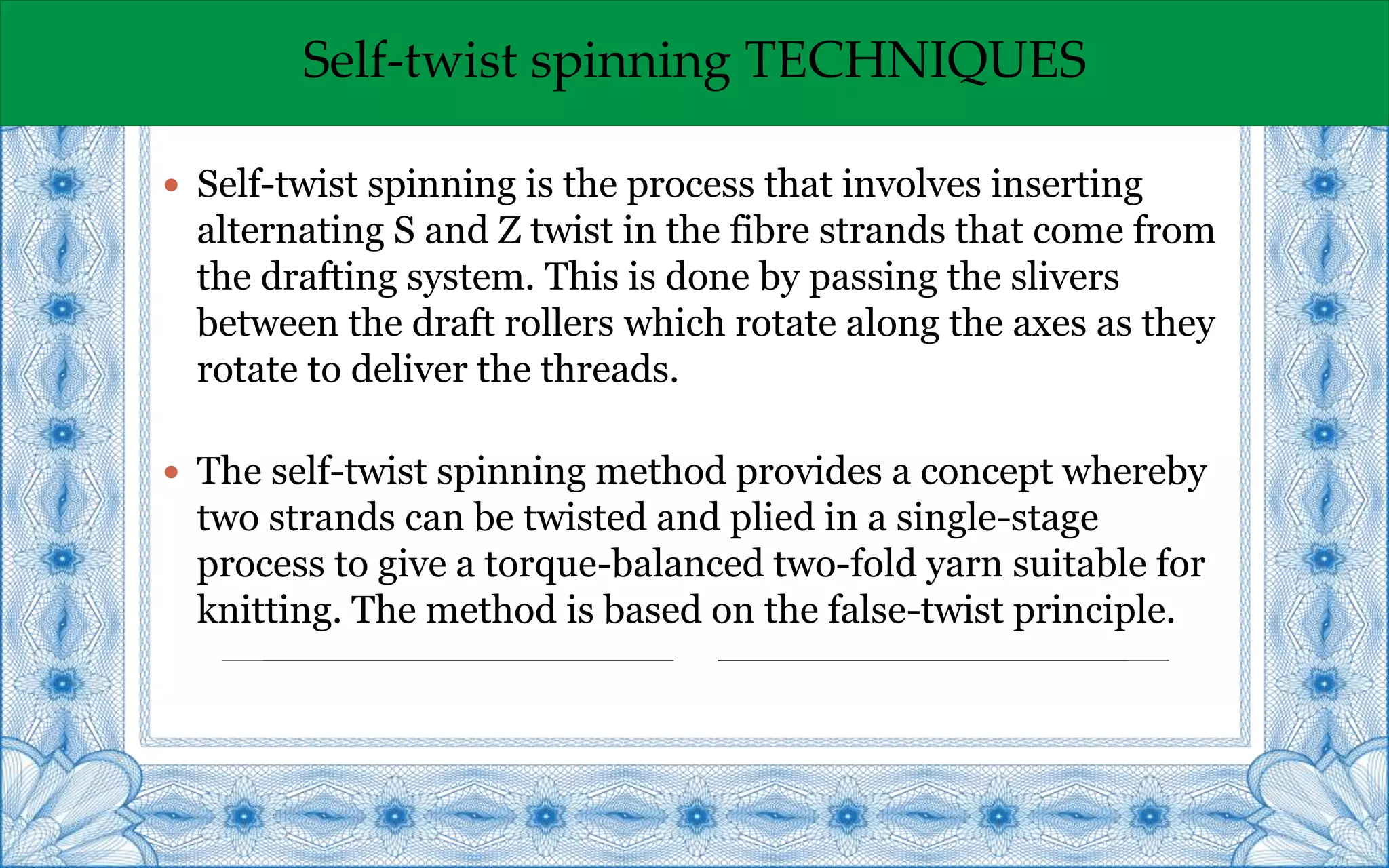 Self-twist spinning TECHNIQUES

• Self-twist spinning is the process that involves inserting alternating S and Z twist in the fibre strands that come from the drafting system. This is done by passing the slivers between the draft rollers which rotate along the axes as they rotate to deliver the threads.

• The self-twist spinning method provides a concept whereby two strands can be twisted and plied in a single-stage process to give a torque-balanced two-fold yarn suitable for knitting. The method is based on the false-twist principle.